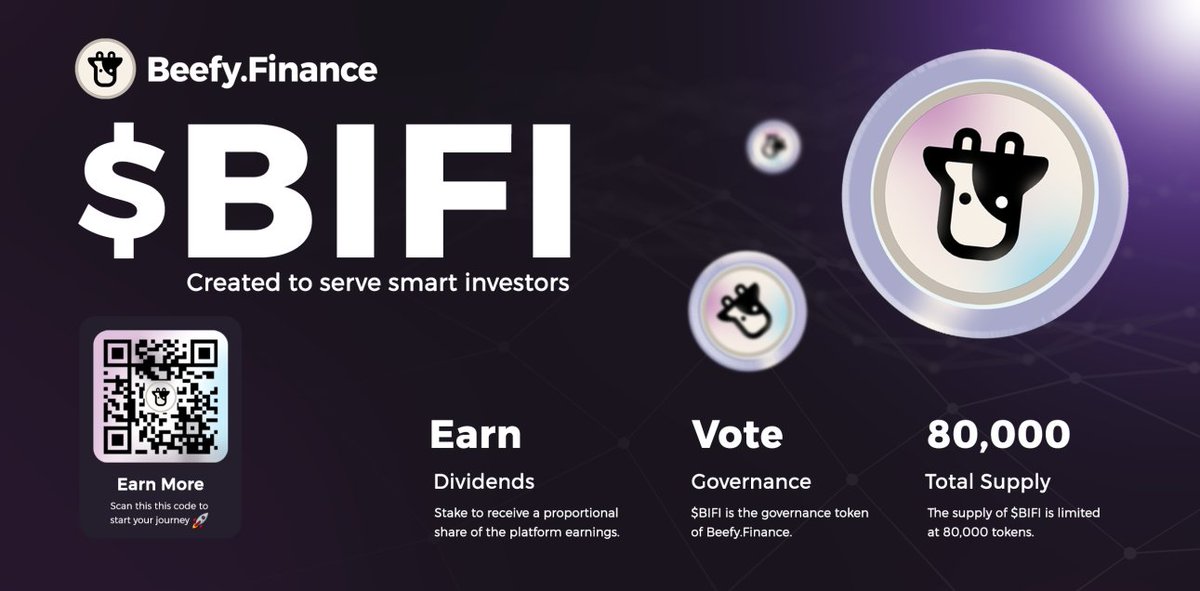 Beefy.Finance

$BIFI

Created to serve smart investors

Earn More

Scan this this code to start your journey 🚀

Earn

Dividends

Stake to receive a proportional share of the platform earnings.

Vote

Governance

$BIFI is the governance token of Beefy.Finance.

80,000

Total Supply

The supply of $BIFI is limited at 80,000 tokens.